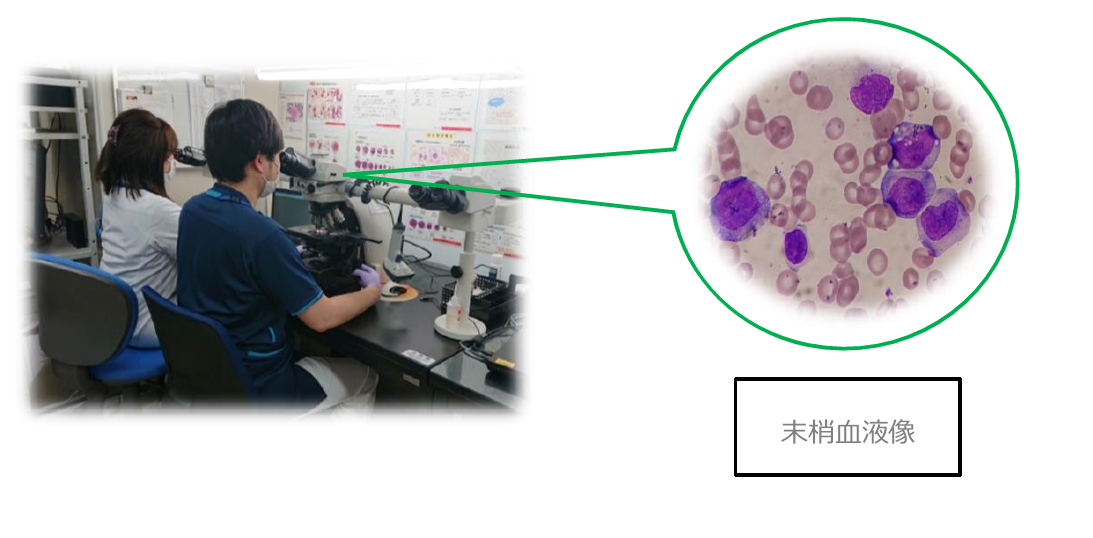 末梢血液像